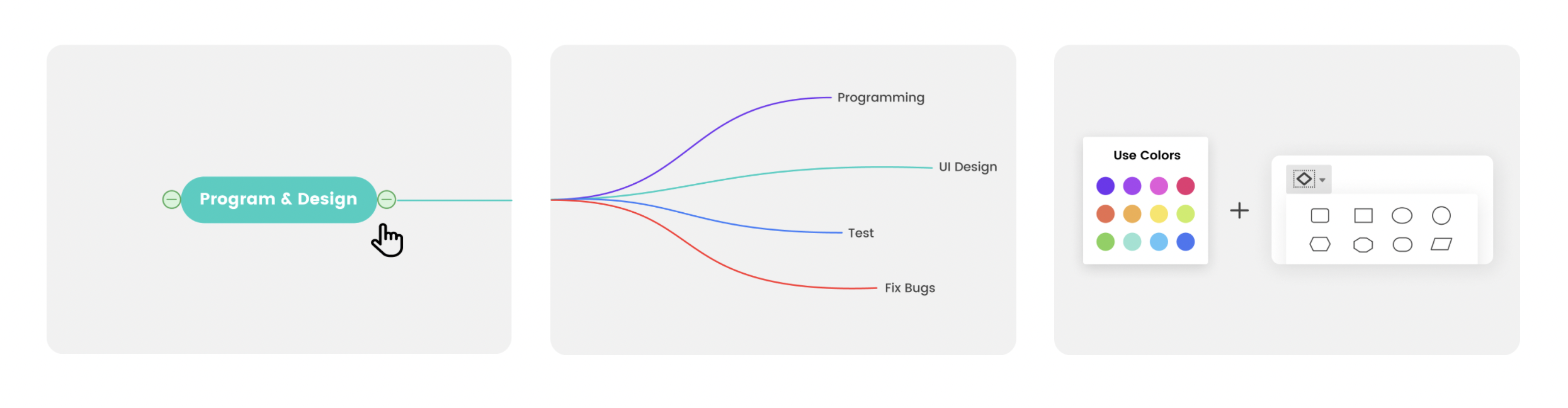 Program & Design

Programming

UI Design

Test

Fix Bugs

Use Colors

+